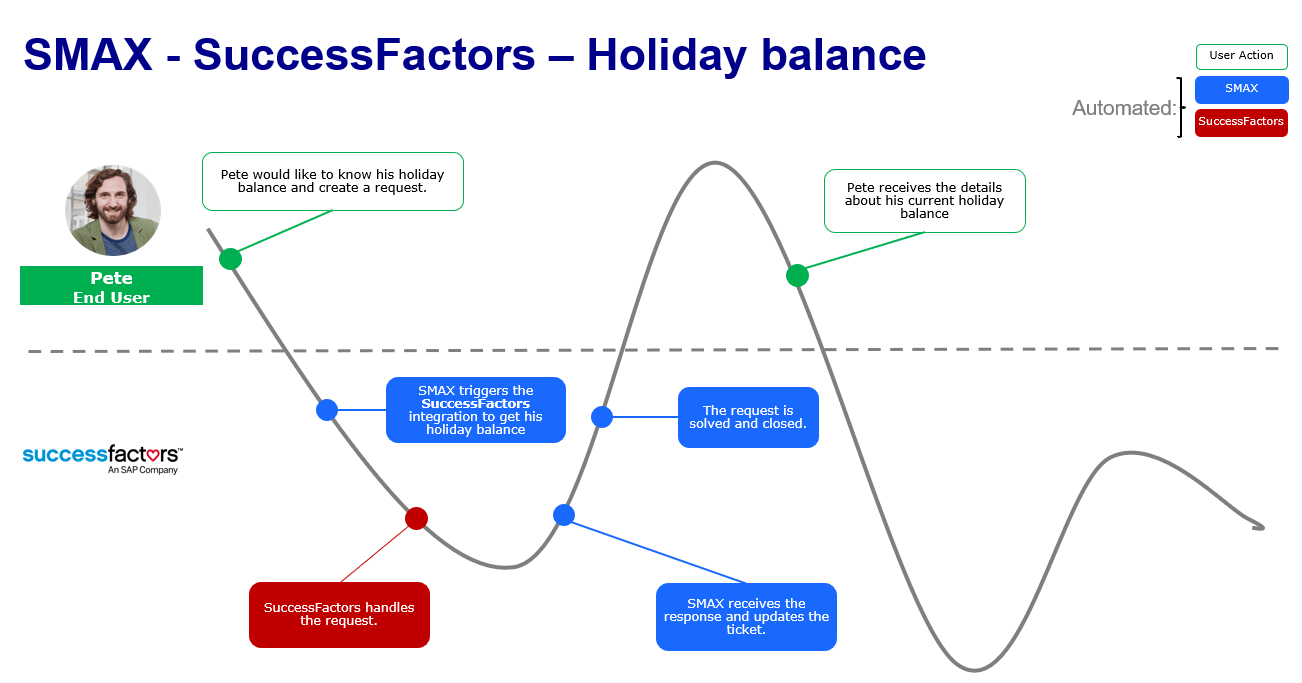 SMAX - SuccessFactors – Holiday balance

User Action

Automated:

SMAX

SuccessFactors

Pete
End User

Pete would like to know his holiday balance and create a request.

Pete receives the details about his current holiday balance

SMAX triggers the SuccessFactors integration to get his holiday balance

The request is solved and closed.

successfactors™
An SAP Company

SuccessFactors handles the request.

SMAX receives the response and updates the ticket.